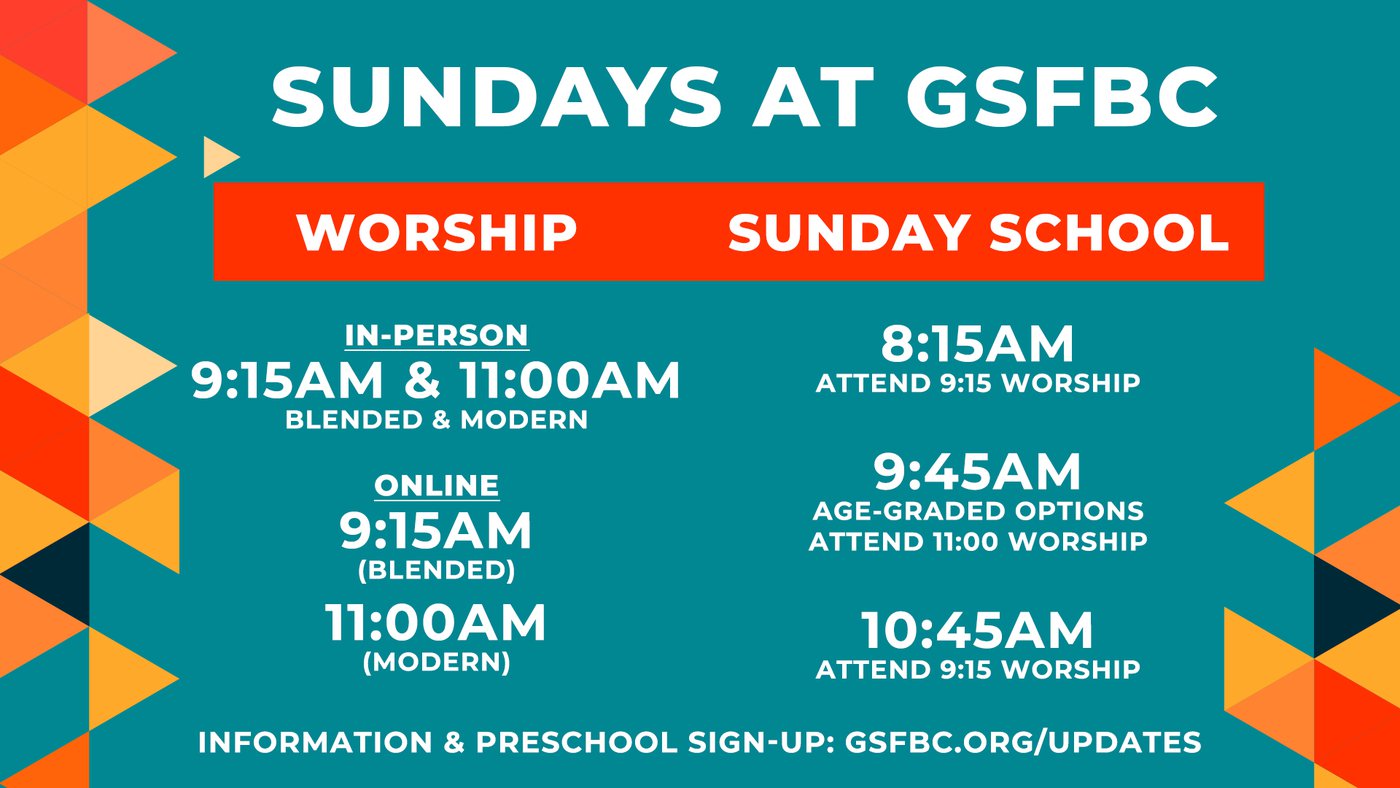 SUNDAYS AT GSFBC

WORSHIP

IN-PERSON
9:15AM & 11:00AM
BLENDED & MODERN

ONLINE
9:15AM
(BLENDED)
11:00AM
(MODERN)

SUNDAY SCHOOL

8:15AM
ATTEND 9:15 WORSHIP

9:45AM
AGE-GRADED OPTIONS
ATTEND 11:00 WORSHIP

10:45AM
ATTEND 9:15 WORSHIP

INFORMATION & PRESCHOOL SIGN-UP: GSFBC.ORG/UPDATES